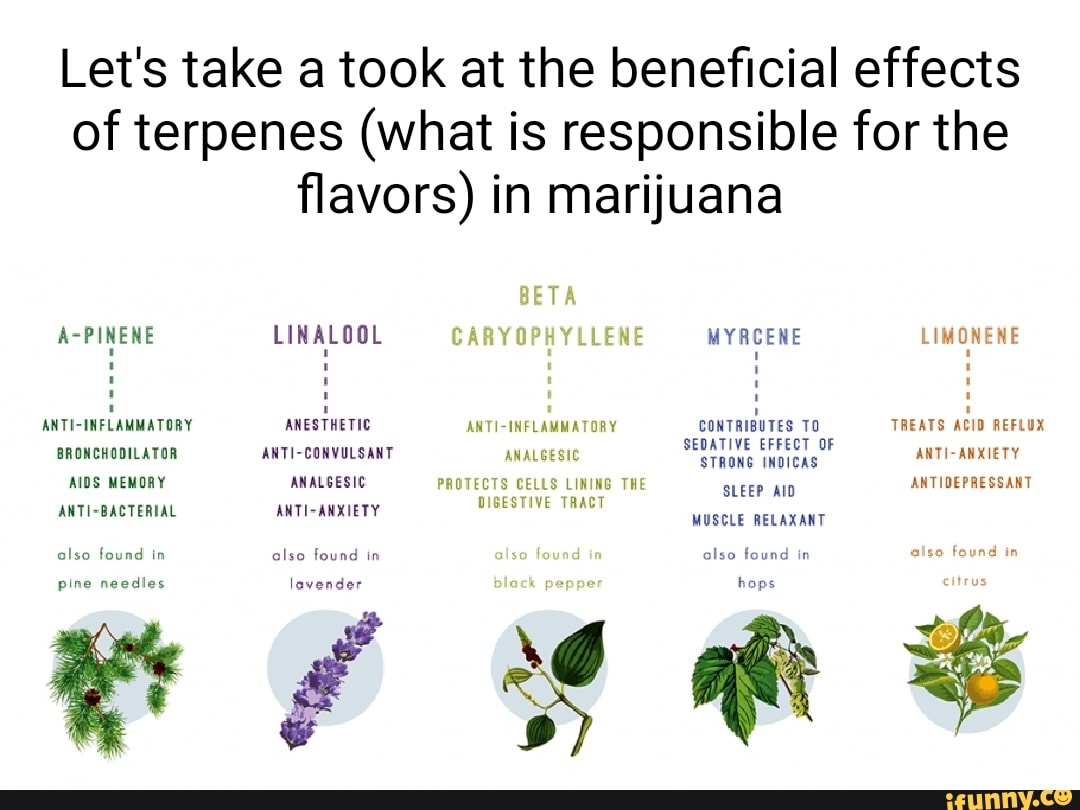 Let's take a took at the beneficial effects of terpenes (what is responsible for the flavors) in marijuana

A-PINENE

ANTI-INFLAMMATORY
BRONCHODILATOR
AIDS MEMORY
ANTI-BACTERIAL

also found in pine needles

LINALOOL

ANESTHETIC
ANTI-CONVULSANT
ANALGESIC
ANTI-ANXIETY

also found in lavender

BETA CARYOPHYLLENE

ANTI-INFLAMMATORY
ANALGESIC
PROTECTS CELLS LINING THE DIGESTIVE TRACT

also found in black pepper

MYRCENE

CONTRIBUTES TO SEDATIVE EFFECT OF STRONG INDICAS
SLEEP AID
MUSCLE RELAXANT

also found in hops

LIMONENE

TREATS ACID REFLUX
ANTI-ANXIETY
ANTIDEPRESSANT

also found in citrus

ifunny.co